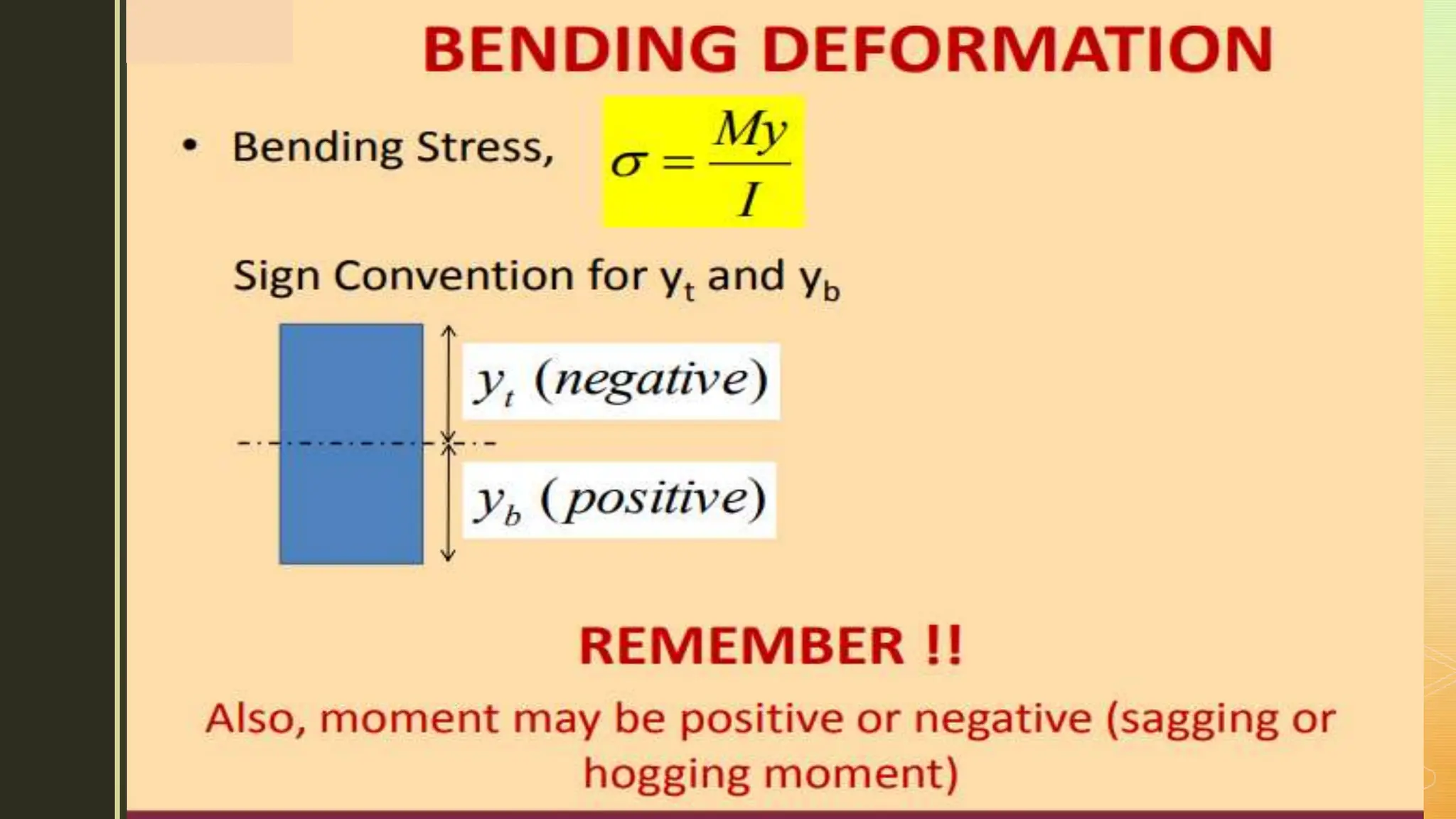 BENDING DEFORMATION

• Bending Stress, $\sigma = \frac{My}{I}$

Sign Convention for $y_t$ and $y_b$

$y_t$ (negative)

$y_b$ (positive)

REMEMBER !!

Also, moment may be positive or negative (sagging or hogging moment)